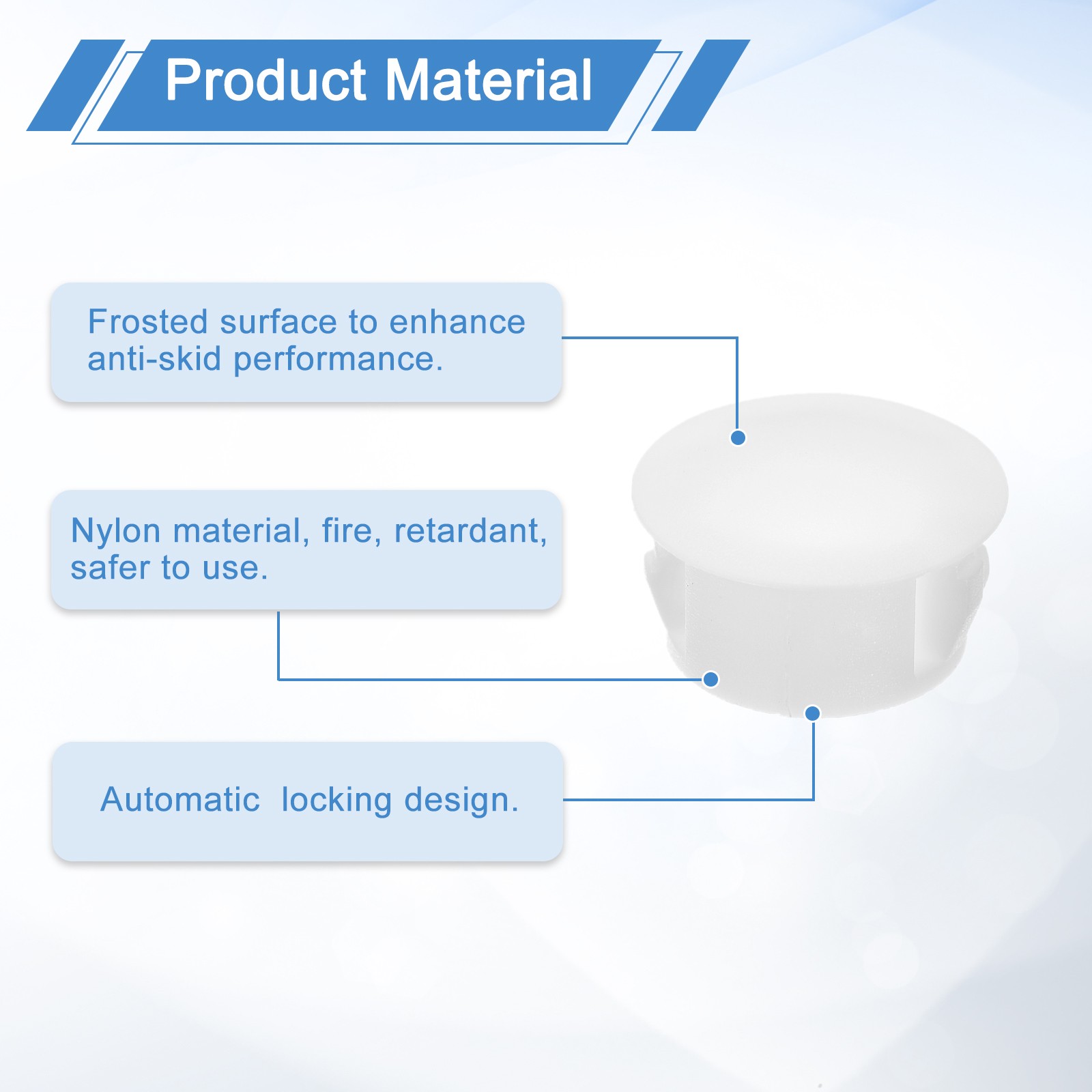 Product Material

Frosted surface to enhance anti-skid performance.

Nylon material, fire, retardant, safer to use.

Automatic  locking design.